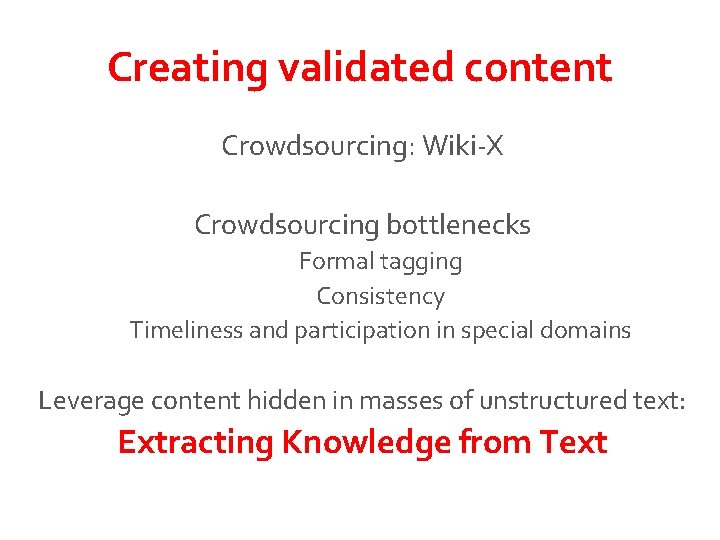 Creating validated content

Crowdsourcing: Wiki-X

Crowdsourcing bottlenecks

Formal tagging

Consistency

Timeliness and participation in special domains

Leverage content hidden in masses of unstructured text:

Extracting Knowledge from Text